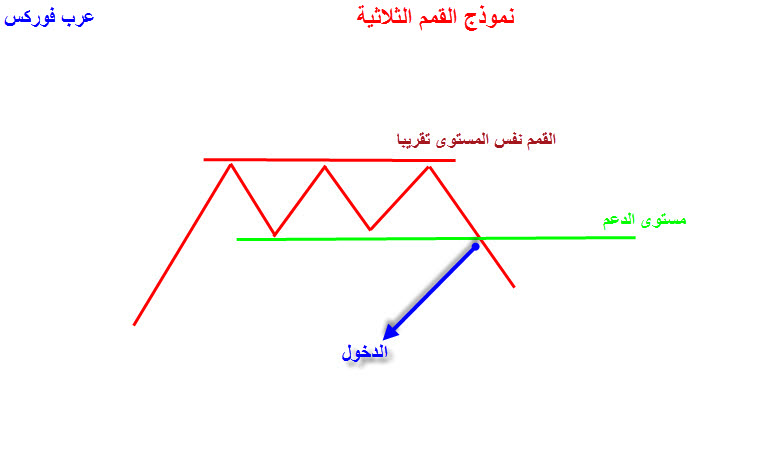 نموذج القمم الثلاثية

عرب فوركس

القمم نفس المستوى تقريبا

مستوى الدعم

الدخول